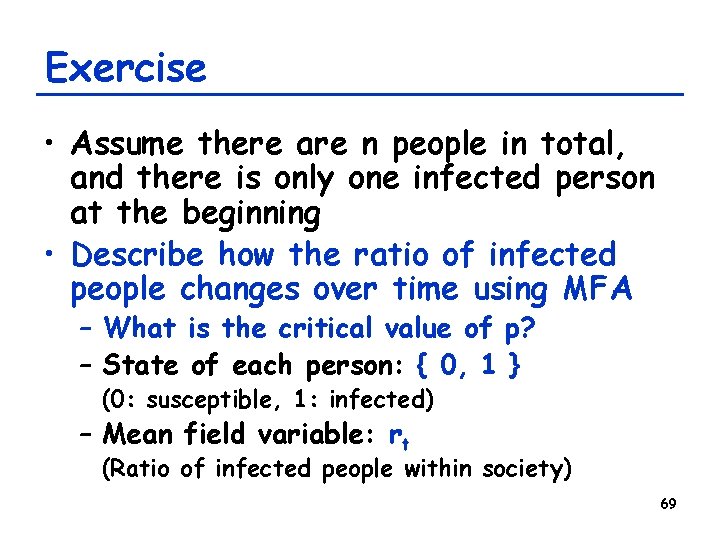 Exercise

• Assume there are n people in total, and there is only one infected person at the beginning

• Describe how the ratio of infected people changes over time using MFA

– What is the critical value of p?

– State of each person: { 0, 1 }
(0: susceptible, 1: infected)

– Mean field variable: $r_t$
(Ratio of infected people within society)

69